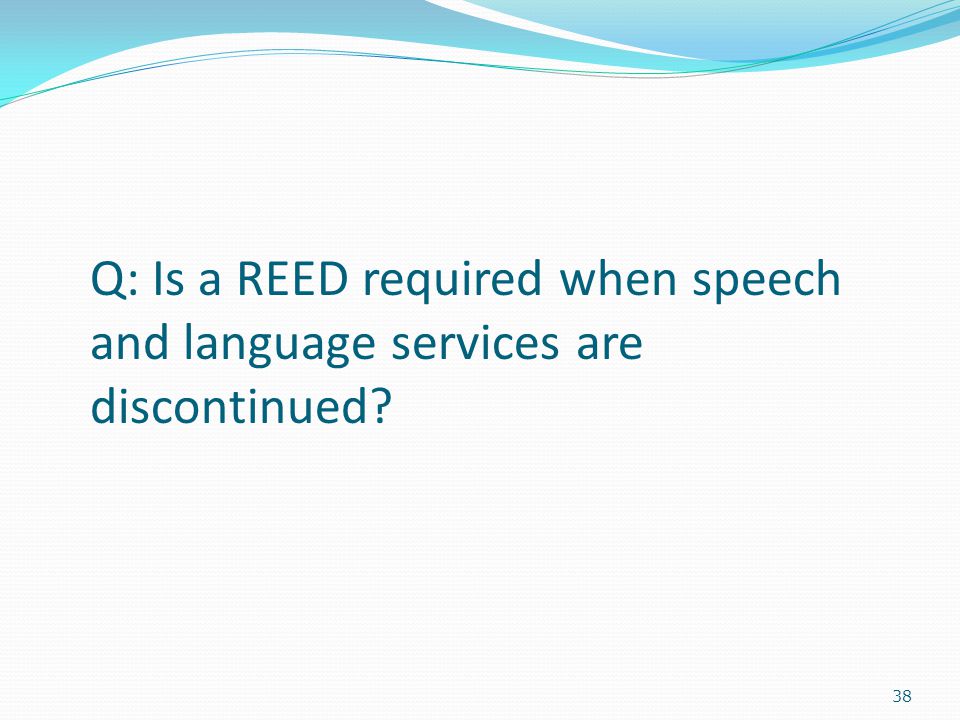 Q: Is a REED required when speech and language services are discontinued?

38